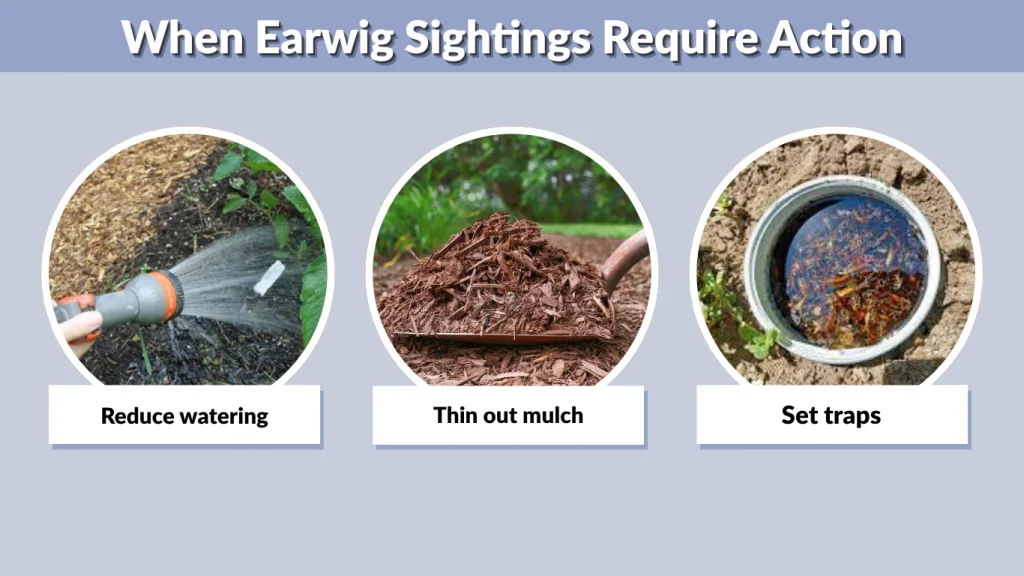 When Earwig Sightings Require Action

Reduce watering

Thin out mulch

Set traps